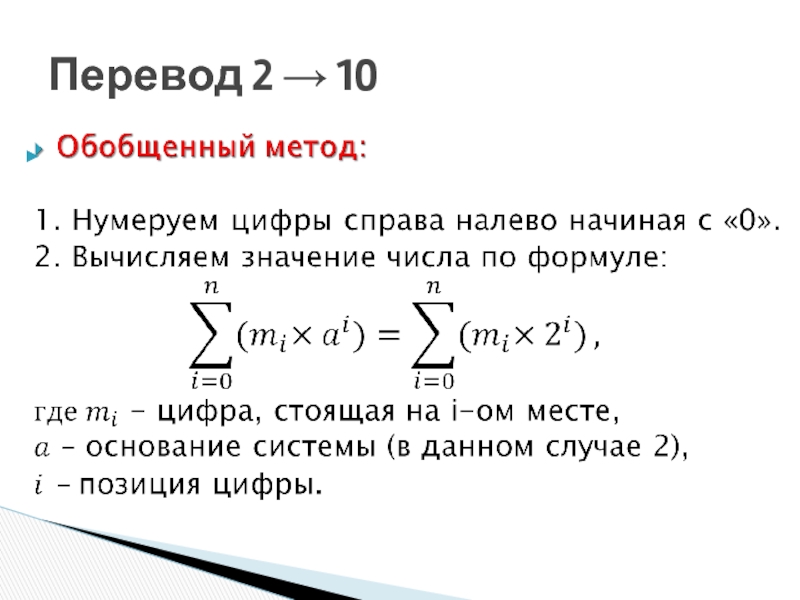 Перевод 2 → 10

Обобщенный метод:

1. Нумеруем цифры справа налево начиная с «0».
2. Вычисляем значение числа по формуле:

$\sum_{i=0}^{n}(m_i \times a^i) = \sum_{i=0}^{n}(m_i \times 2^i)$,

где $m_i$ – цифра, стоящая на i-ом месте,
$a$ – основание системы (в данном случае 2),
$i$ – позиция цифры.